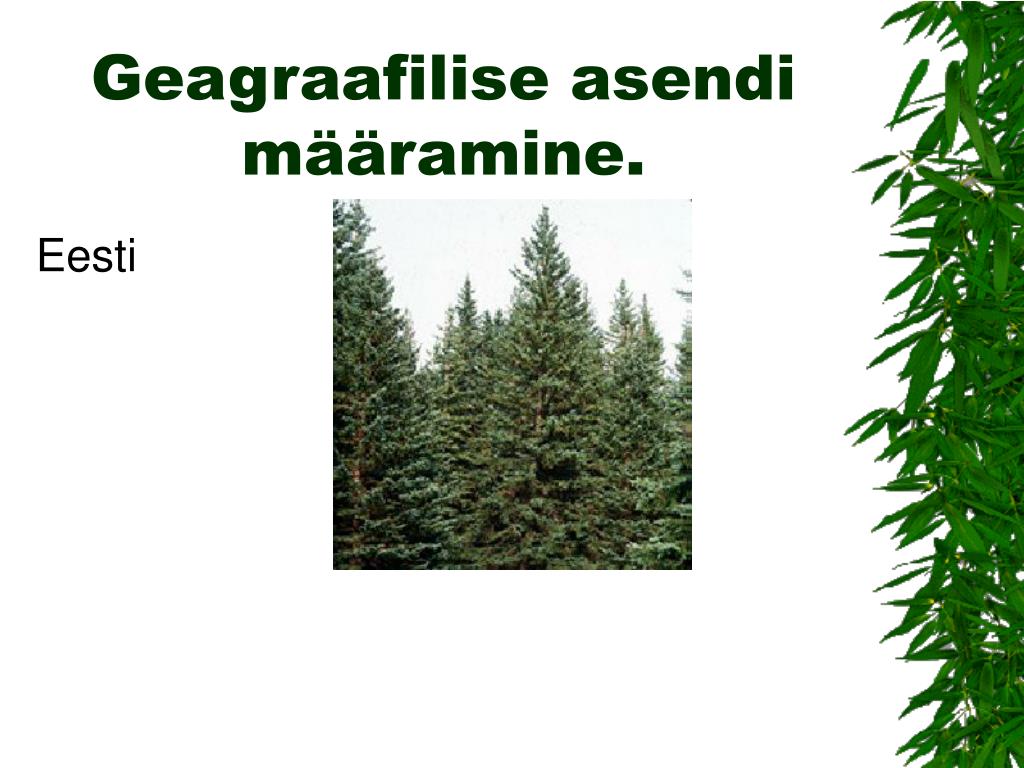 Geagraafilise asendi määramine.

Eesti